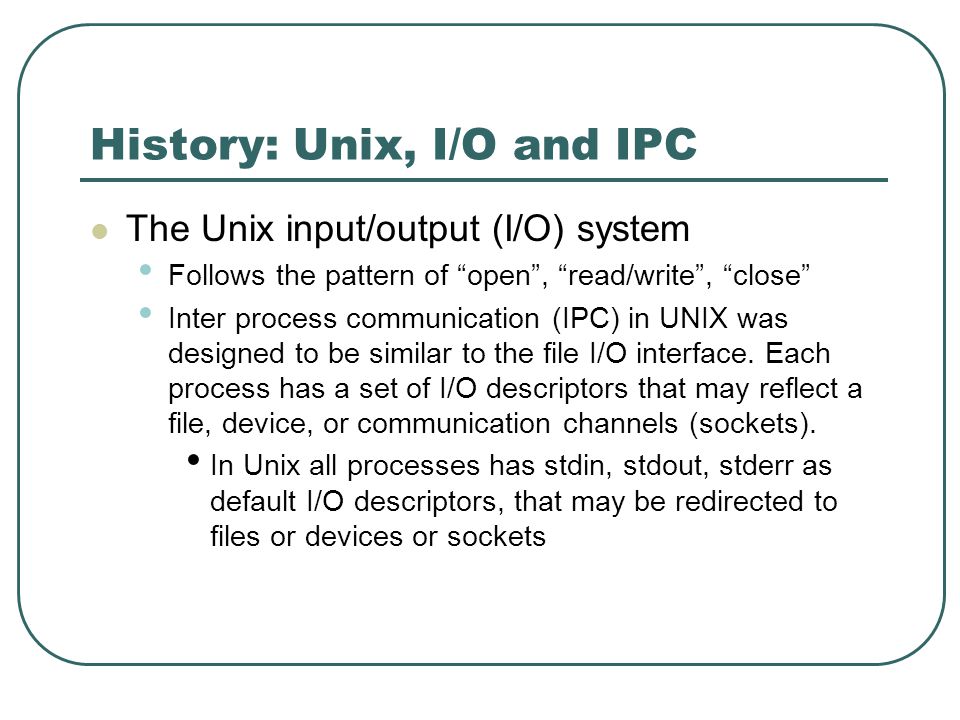 History: Unix, I/O and IPC

The Unix input/output (I/O) system

Follows the pattern of “open”, “read/write”, “close”

Inter process communication (IPC) in UNIX was designed to be similar to the file I/O interface. Each process has a set of I/O descriptors that may reflect a file, device, or communication channels (sockets).

In Unix all processes has stdin, stdout, stderr as default I/O descriptors, that may be redirected to files or devices or sockets